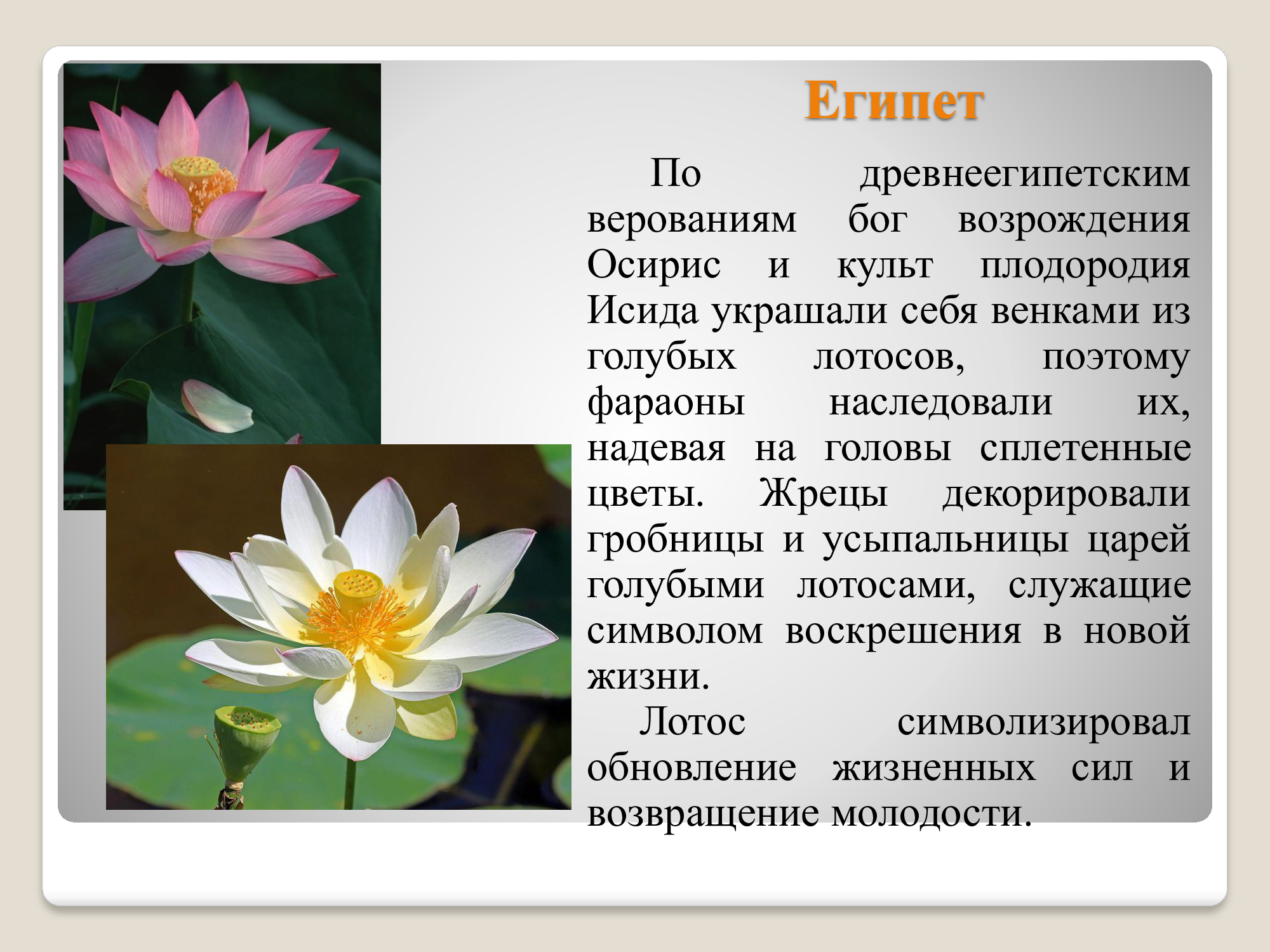 Египет

По древнеегипетским верованиям бог возрождения Осирис и культ плодородия Исида украшали себя венками из голубых лотосов, поэтому фараоны наследовали их, надевая на головы сплетенные цветы. Жрецы декорировали гробницы и усыпальницы царей голубыми лотосами, служащие символом воскрешения в новой жизни.

Лотос символизировал обновление жизненных сил и возвращение молодости.